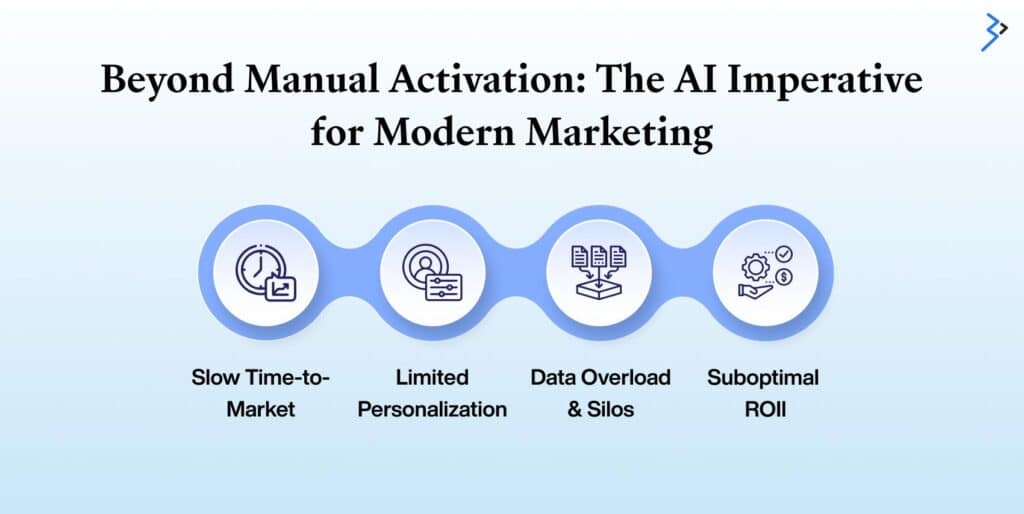 Beyond Manual Activation: The AI Imperative for Modern Marketing

Slow Time-to-Market

Limited Personalization

Data Overload & Silos

Suboptimal ROII